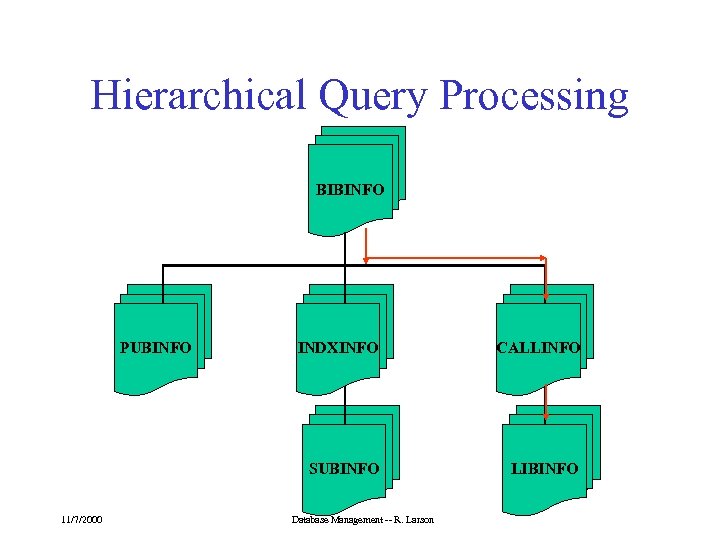 Hierarchical Query Processing

BIBINFO

PUBINFO

INDXINFO

CALLINFO

SUBINFO

LIBINFO

11/7/2000

Database Management -- R. Larson